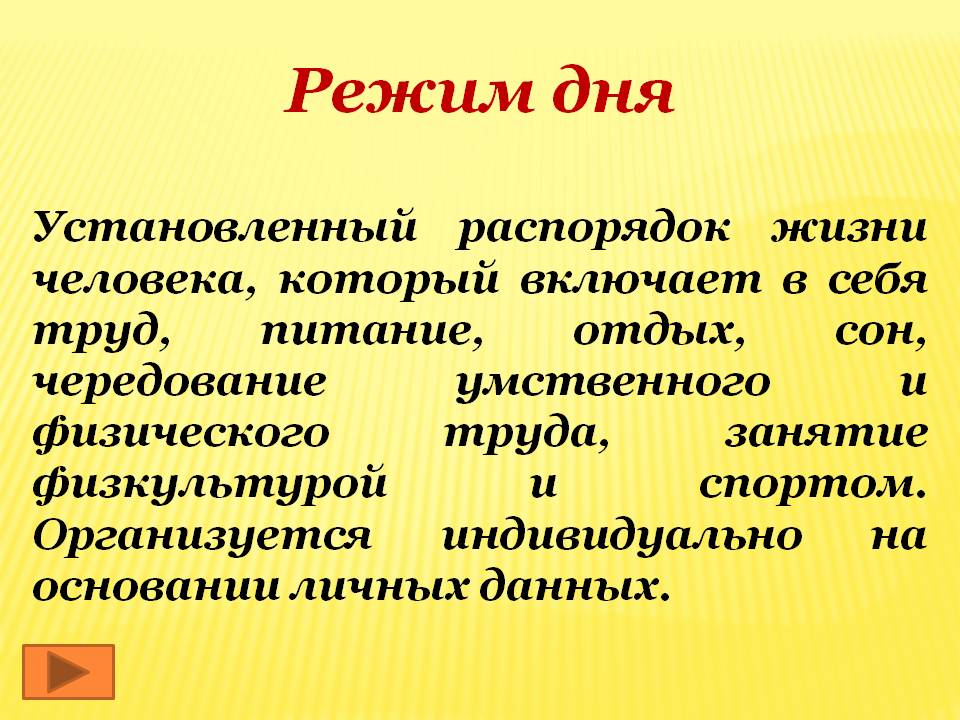 Режим дня

Установленный распорядок жизни человека, который включает в себя труд, питание, отдых, сон, чередование умственного и физического труда, занятие физкультурой и спортом. Организуется индивидуально на основании личных данных.